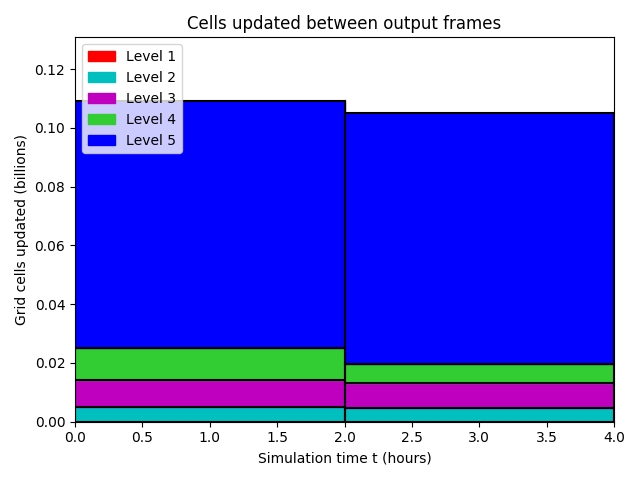 Cells updated between output frames

Level 1
Level 2
Level 3
Level 4
Level 5

Grid cells updated (billions)

0.12
0.10
0.08
0.06
0.04
0.02
0.00

0.0 0.5 1.0 1.5 2.0 2.5 3.0 3.5 4.0

Simulation time t (hours)